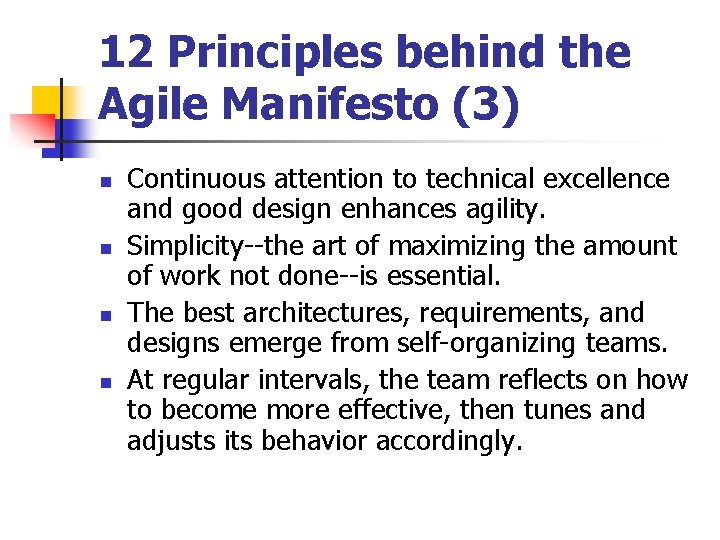 12 Principles behind the Agile Manifesto (3)

• Continuous attention to technical excellence and good design enhances agility.
• Simplicity--the art of maximizing the amount of work not done--is essential.
• The best architectures, requirements, and designs emerge from self-organizing teams.
• At regular intervals, the team reflects on how to become more effective, then tunes and adjusts its behavior accordingly.